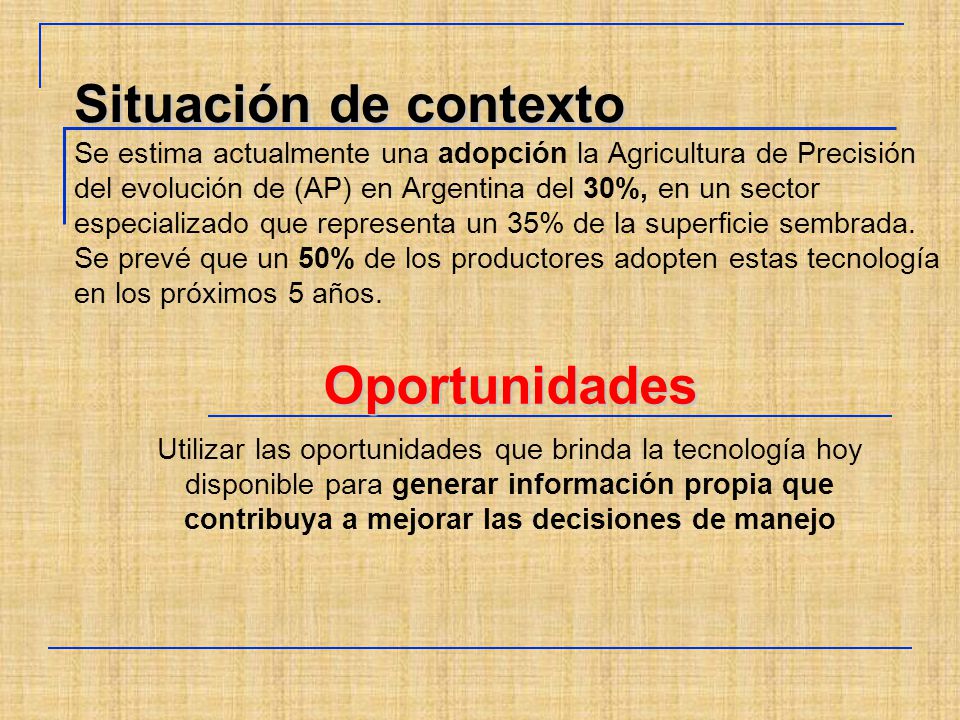 Situación de contexto

Se estima actualmente una adopción la Agricultura de Precisión del evolución de (AP) en Argentina del 30%, en un sector especializado que representa un 35% de la superficie sembrada. Se prevé que un 50% de los productores adopten estas tecnología en los próximos 5 años.

Oportunidades

Utilizar las oportunidades que brinda la tecnología hoy disponible para generar información propia que contribuya a mejorar las decisiones de manejo